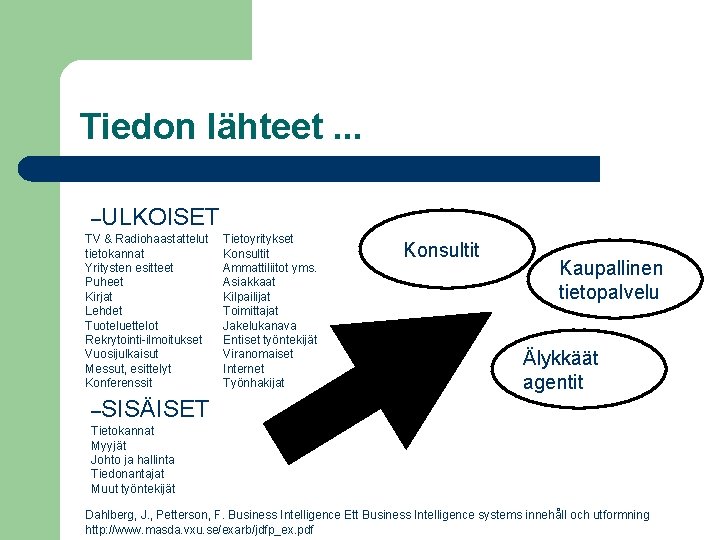 Tiedon lähteet ...

–ULKOISET

TV & Radiohaastattelut
tietokannat
Yritysten esitteet
Puheet
Kirjat
Lehdet
Tuoteluettelot
Rekrytointi-ilmoitukset
Vuosijulkaisut
Messut, esittelyt
Konferenssit

Tietoyritykset
Konsultit
Ammattiliitot yms.
Asiakkaat
Kilpailijat
Toimittajat
Jakelukanava
Entiset työntekijät
Viranomaiset
Internet
Työnhakijat

–SISÄISET

Tietokannat
Myyjät
Johto ja hallinta
Tiedonantajat
Muut työntekijät

Konsultit

Kaupallinen tietopalvelu

Älykkäät agentit

Dahlberg, J., Petterson, F. Business Intelligence Ett Business Intelligence systems innehåll och utformning
http://www.masda.vxu.se/exarb/jdfp_ex.pdf